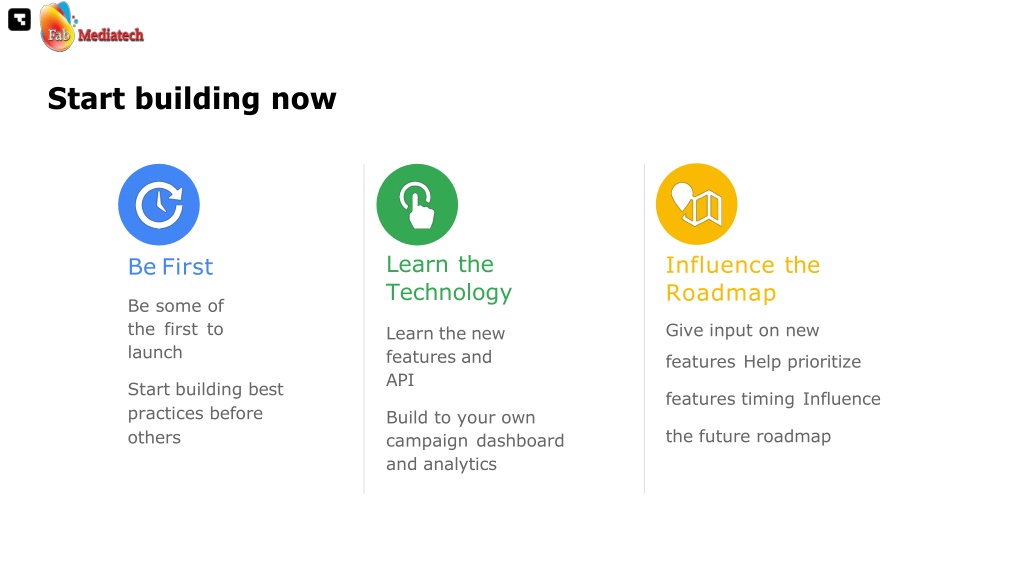 Fab Mediatech

Start building now

Be First

Be some of the first to launch

Start building best practices before others

Learn the Technology

Learn the new features and API

Build to your own campaign dashboard and analytics

Influence the Roadmap

Give input on new features Help prioritize features timing Influence the future roadmap